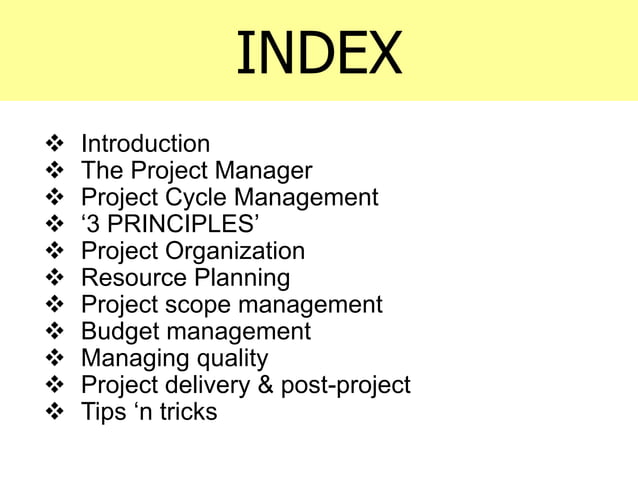 INDEX

❖ Introduction
❖ The Project Manager
❖ Project Cycle Management
❖ ‘3 PRINCIPLES’
❖ Project Organization
❖ Resource Planning
❖ Project scope management
❖ Budget management
❖ Managing quality
❖ Project delivery & post-project
❖ Tips ‘n tricks